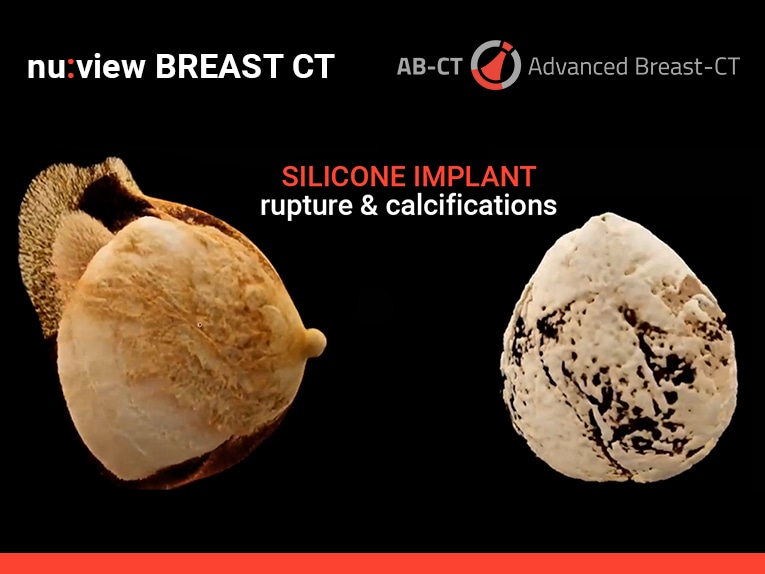 nu:view BREAST CT

AB-CT Advanced Breast-CT

SILICONE IMPLANT
rupture & calcifications